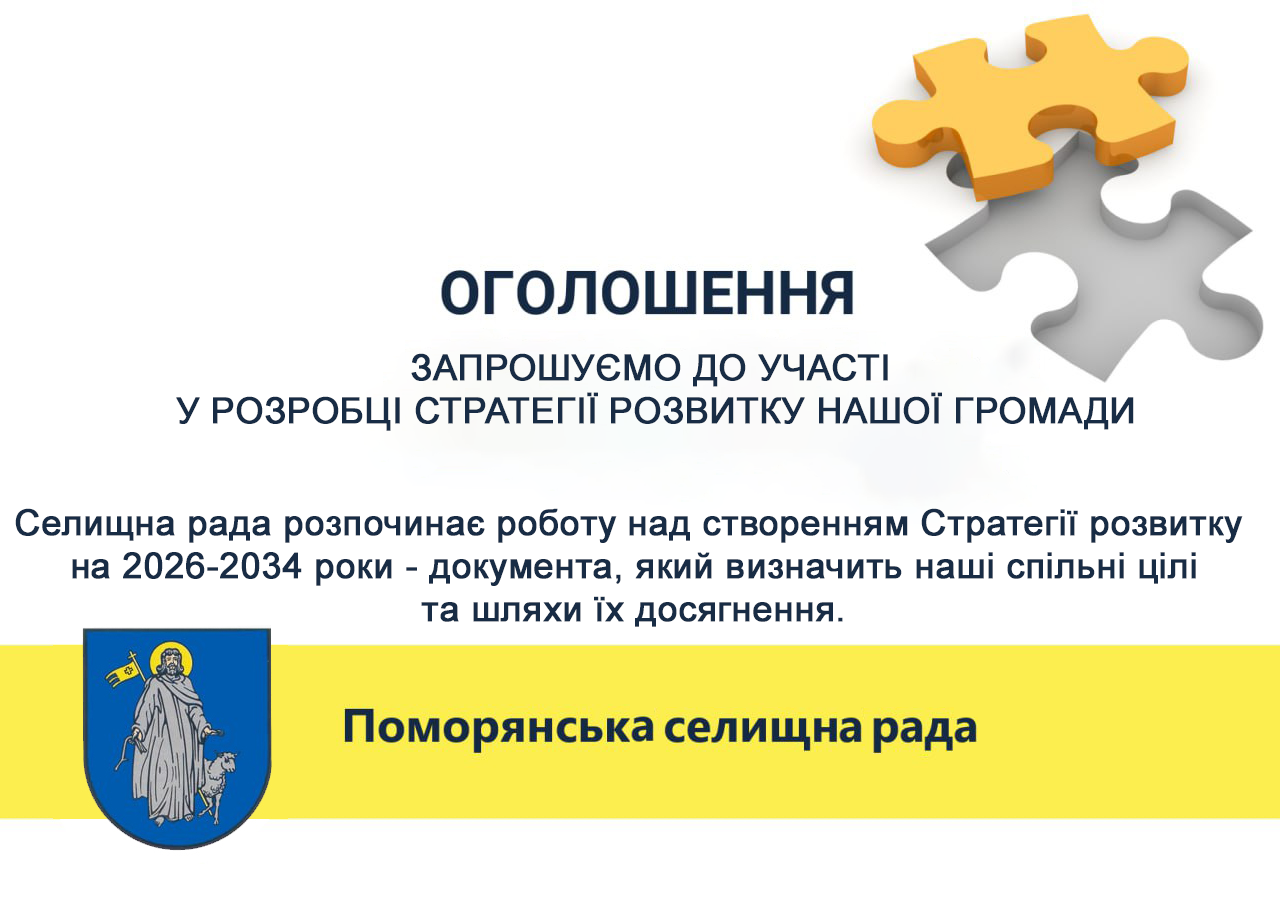 ОГОЛОШЕННЯ

ЗАПРОШУЄМО ДО УЧАСТІ
У РОЗРОБЦІ СТРАТЕГІЇ РОЗВИТКУ НАШОЇ ГРОМАДИ

Селищна рада розпочинає роботу над створенням Стратегії розвитку на 2026-2034 роки - документа, який визначить наші спільні цілі та шляхи їх досягнення.

Поморянська селищна рада